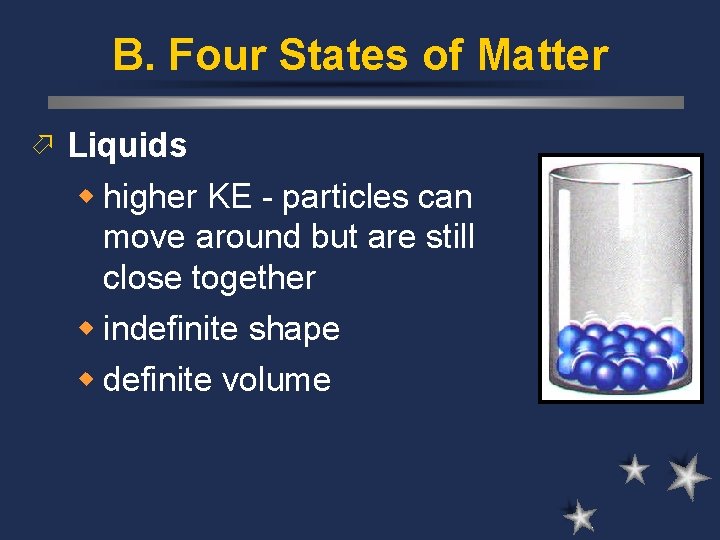 B. Four States of Matter

Liquids

higher KE - particles can move around but are still close together

indefinite shape

definite volume